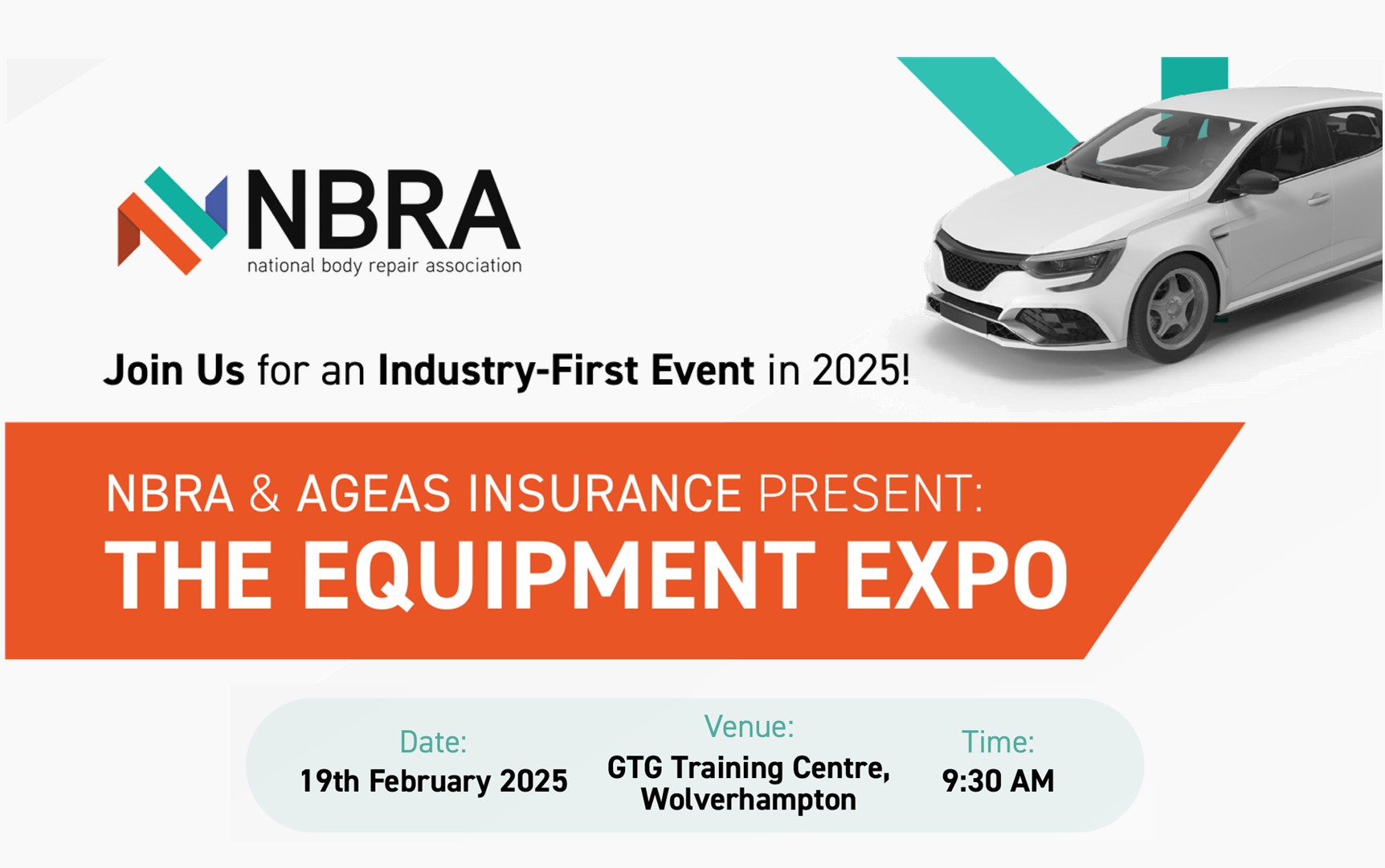 NBRA
national body repair association

Join Us for an Industry-First Event in 2025!

NBRA & AGEAS INSURANCE PRESENT:
THE EQUIPMENT EXPO

Date:
19th February 2025

Venue:
GTG Training Centre, Wolverhampton

Time:
9:30 AM